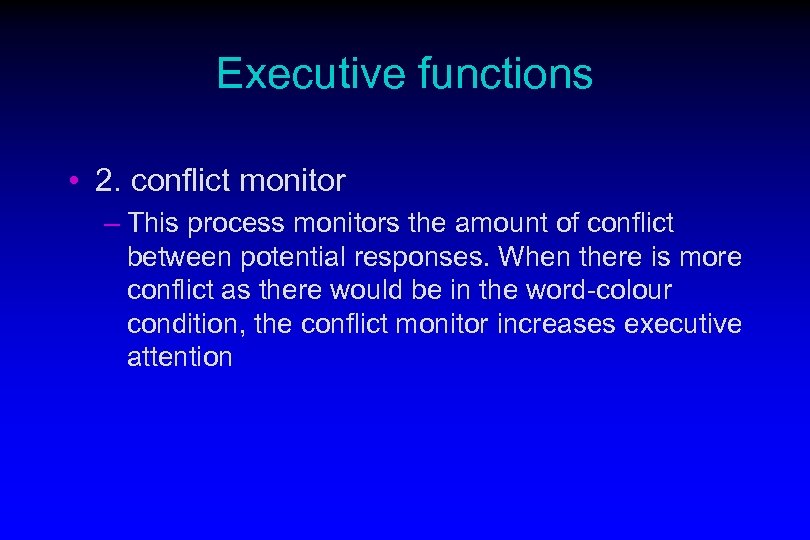 Executive functions

• 2. conflict monitor

– This process monitors the amount of conflict between potential responses. When there is more conflict as there would be in the word-colour condition, the conflict monitor increases executive attention